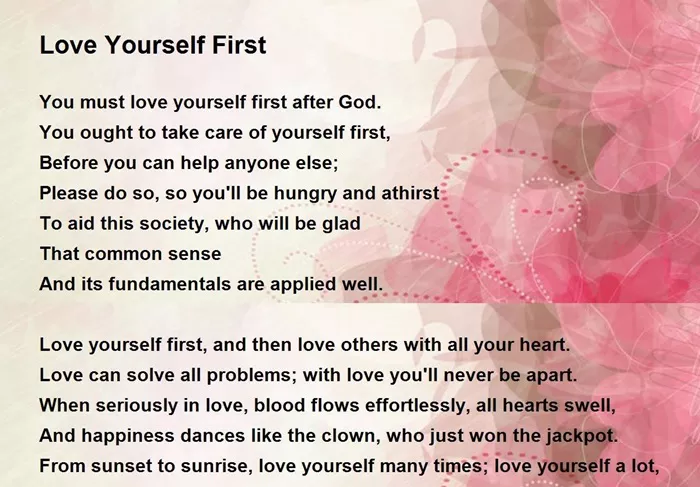 Love Yourself First

You must love yourself first after God.
You ought to take care of yourself first,
Before you can help anyone else;
Please do so, so you'll be hungry and athirst
To aid this society, who will be glad
That common sense
And its fundamentals are applied well.

Love yourself first, and then love others with all your heart.
Love can solve all problems; with love you'll never be apart.
When seriously in love, blood flows effortlessly, all hearts swell,
And happiness dances like the clown, who just won the jackpot.
From sunset to sunrise, love yourself many times; love yourself a lot,